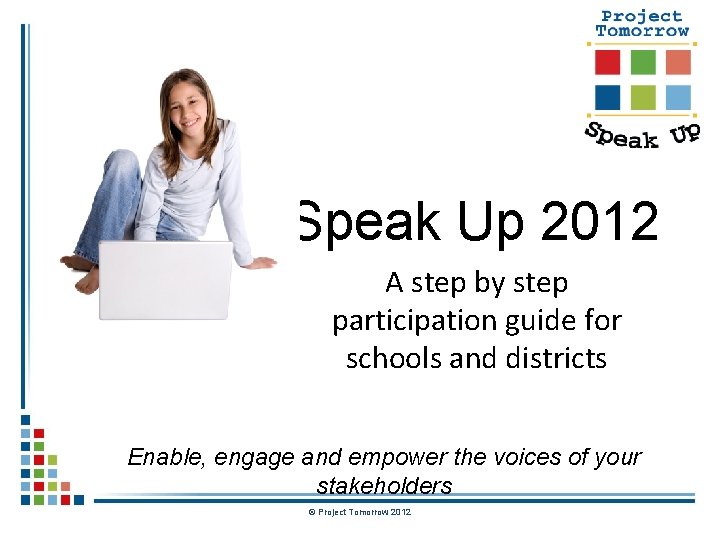 Project Tomorrow

Speak Up

Speak Up 2012

A step by step participation guide for schools and districts

Enable, engage and empower the voices of your stakeholders

© Project Tomorrow 2012